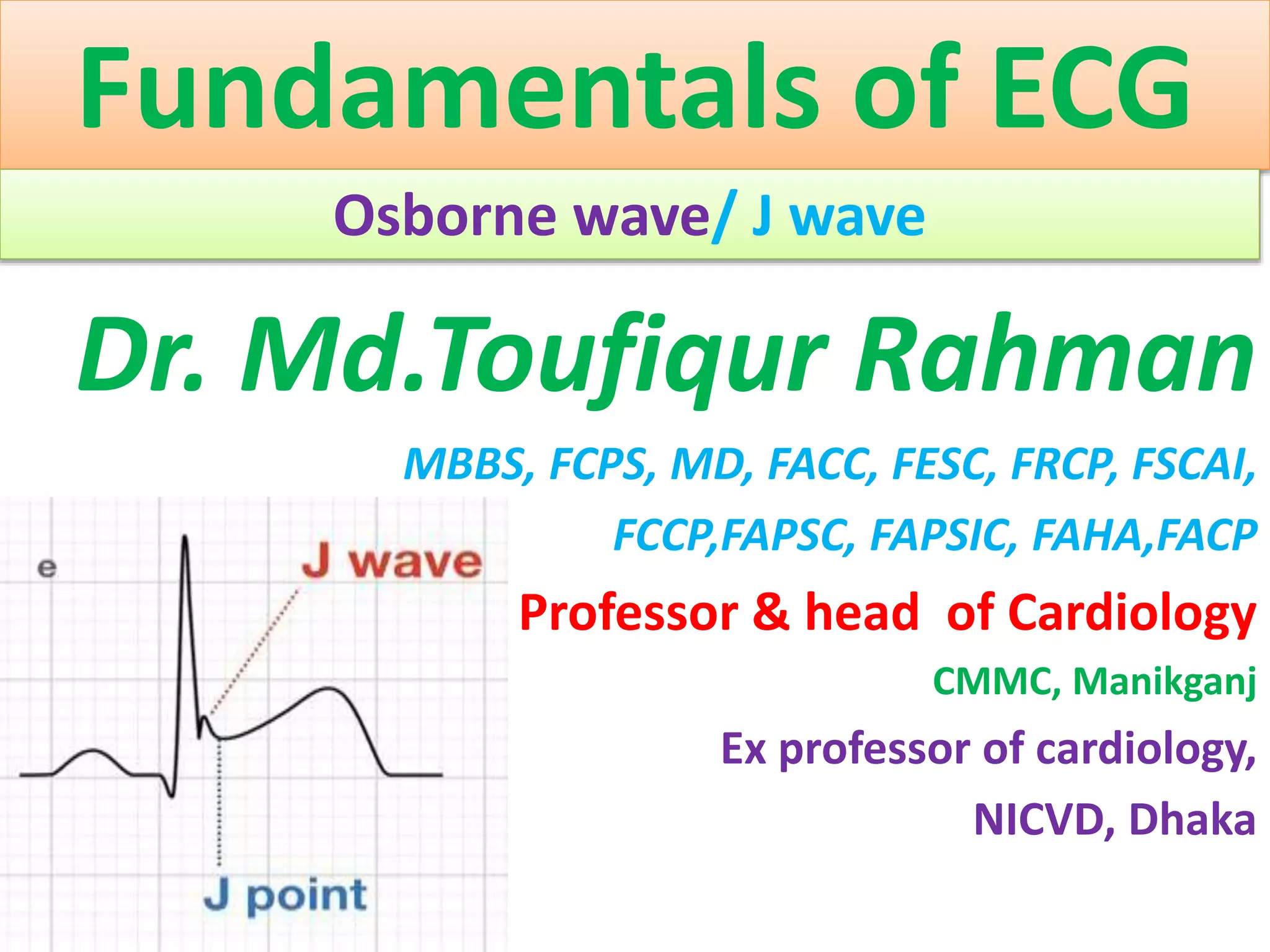 Fundamentals of ECG

Osborne wave/ J wave

Dr. Md.Toufiqur Rahman

MBBS, FCPS, MD, FACC, FESC, FRCP, FSCAI, FCCP,FAPSC, FAPSIC, FAHA,FACP

Professor & head of Cardiology

CMMC, Manikganj

Ex professor of cardiology, NICVD, Dhaka

e

J wave

J point